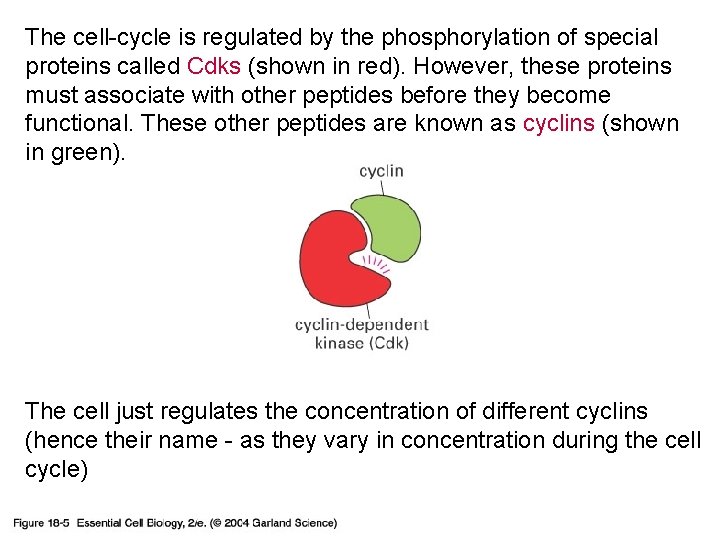 The cell-cycle is regulated by the phosphorylation of special proteins called Cdks (shown in red). However, these proteins must associate with other peptides before they become functional. These other peptides are known as cyclins (shown in green).

cyclin

cyclin-dependent kinase (Cdk)

The cell just regulates the concentration of different cyclins (hence their name - as they vary in concentration during the cell cycle)

Figure 18-5 Essential Cell Biology, 2/e. (© 2004 Garland Science)